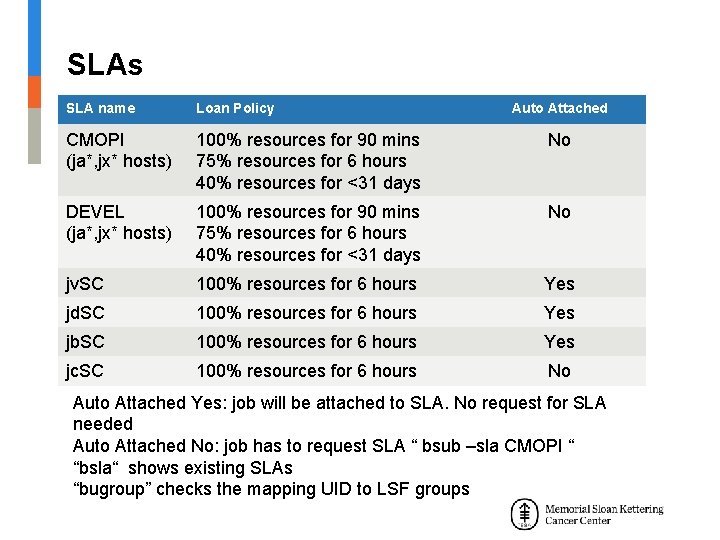 SLAs

| SLA name | Loan Policy | Auto Attached |
|---|---|---|
| CMOPI (ja*,jx* hosts) | 100% resources for 90 mins 75% resources for 6 hours 40% resources for <31 days | No |
| DEVEL (ja*,jx* hosts) | 100% resources for 90 mins 75% resources for 6 hours 40% resources for <31 days | No |
| jvSC | 100% resources for 6 hours | Yes |
| jdSC | 100% resources for 6 hours | Yes |
| jbSC | 100% resources for 6 hours | Yes |
| jcSC | 100% resources for 6 hours | No |

Auto Attached Yes: job will be attached to SLA. No request for SLA needed
Auto Attached No: job has to request SLA “ bsub –sla CMOPI “
“bsla“ shows existing SLAs
“bugroup” checks the mapping UID to LSF groups

Memorial Sloan Kettering Cancer Center